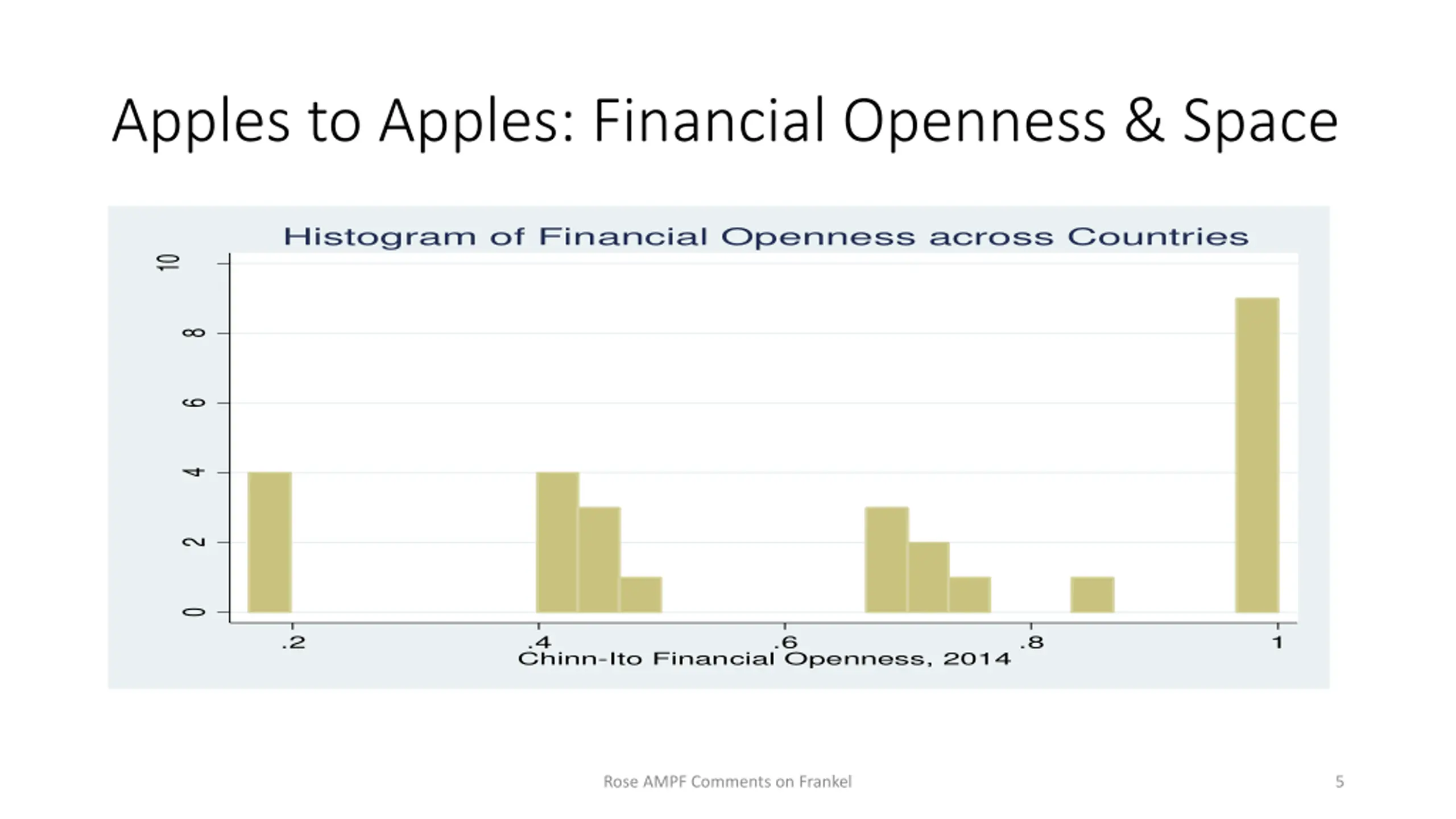 Apples to Apples: Financial Openness & Space

Histogram of Financial Openness across Countries

10
8
6
4
2
0

.2
.4
.6
.8
1

Chinn-Ito Financial Openness, 2014

Rose AMPF Comments on Frankel

5